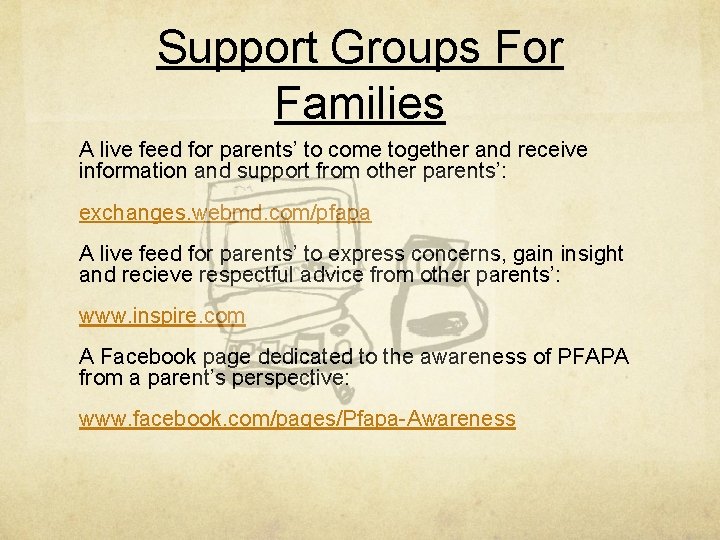 Support Groups For Families

A live feed for parents' to come together and receive information and support from other parents':

exchanges.webmd.com/pfapa

A live feed for parents' to express concerns, gain insight and recieve respectful advice from other parents':

www.inspire.com

A Facebook page dedicated to the awareness of PFAPA from a parent's perspective:

www.facebook.com/pages/Pfapa-Awareness